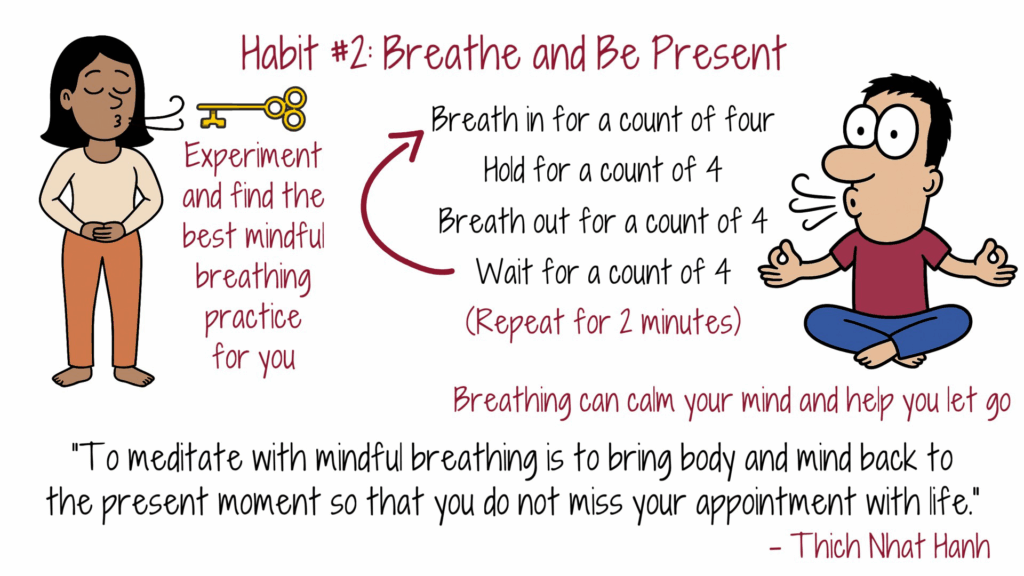 Habit #2: Breathe and Be Present

Experiment and find the best mindful breathing practice for you

Breath in for a count of four
Hold for a count of 4
Breath out for a count of 4
Wait for a count of 4
(Repeat for 2 minutes)

Breathing can calm your mind and help you let go

"To meditate with mindful breathing is to bring body and mind back to the present moment so that you do not miss your appointment with life."

– Thich Nhat Hanh